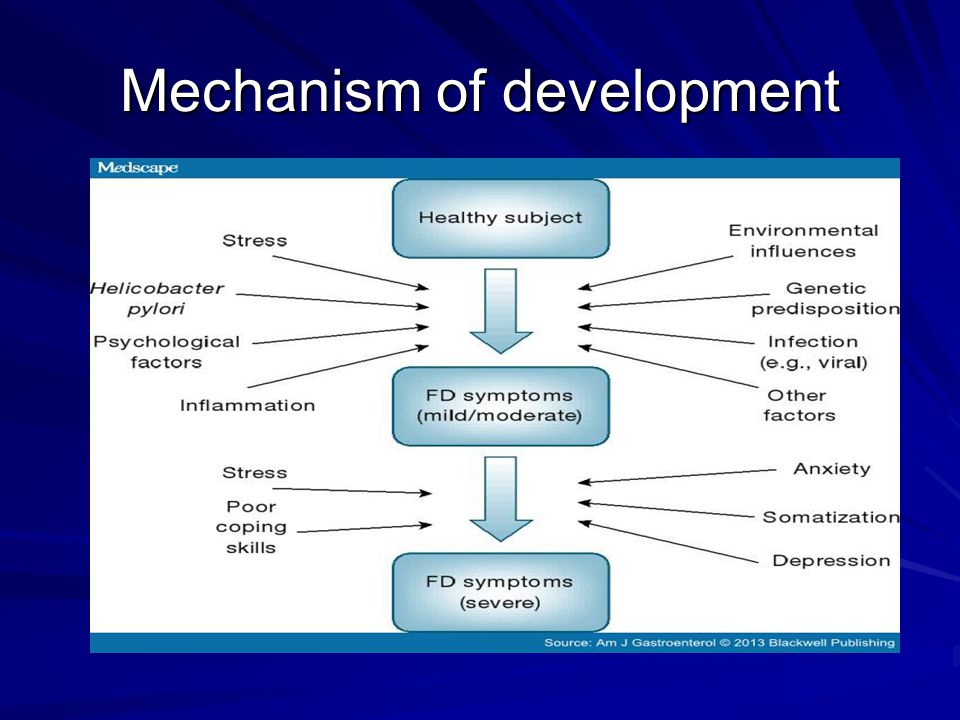 Mechanism of development

Medscape

Healthy subject

Stress

Helicobacter pylori

Psychological factors

Inflammation

Environmental influences

Genetic predisposition

Infection (e.g., viral)

Other factors

FD symptoms (mild/moderate)

Stress

Poor coping skills

Anxiety

Somatization

Depression

FD symptoms (severe)

Source: Am J Gastroenterol © 2013 Blackwell Publishing